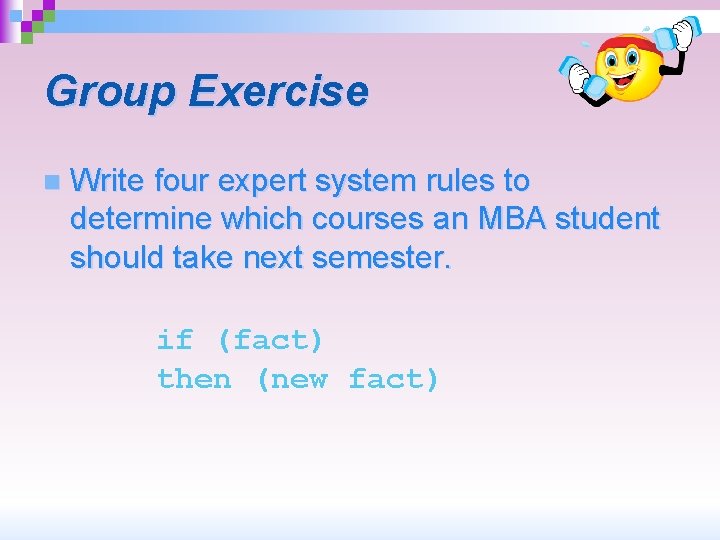 Group Exercise

Write four expert system rules to determine which courses an MBA student should take next semester.

if (fact)
then (new fact)